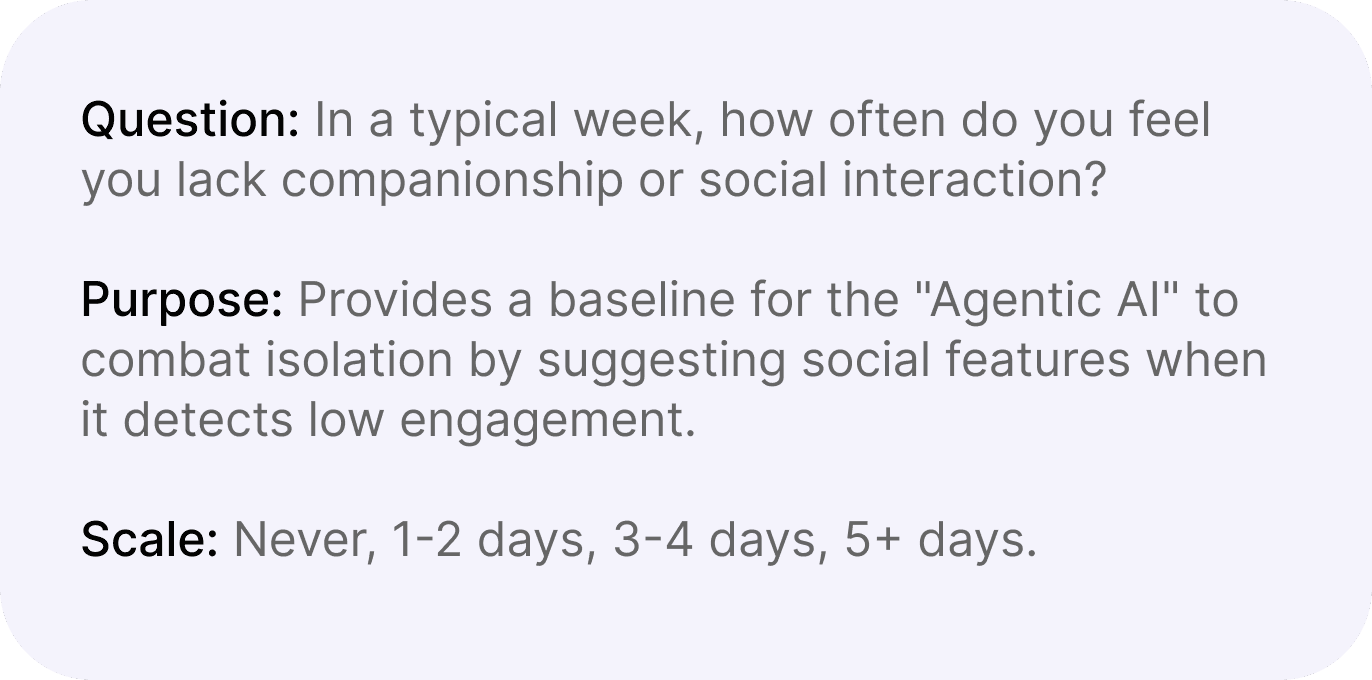 Question: In a typical week, how often do you feel you lack companionship or social interaction?

Purpose: Provides a baseline for the "Agentic AI" to combat isolation by suggesting social features when it detects low engagement.

Scale: Never, 1-2 days, 3-4 days, 5+ days.